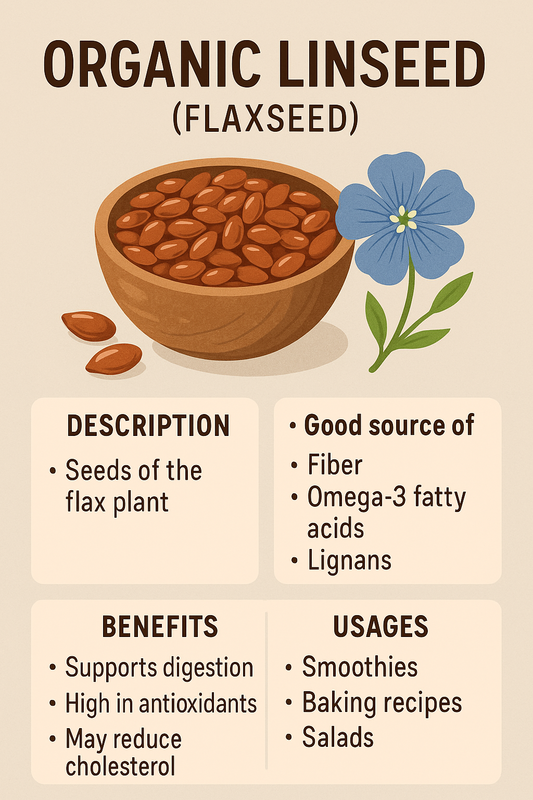 ORGANIC LINSEED
(FLAXSEED)

DESCRIPTION
• Seeds of the flax plant

• Good source of
• Fiber
• Omega-3 fatty acids
• Lignans

BENEFITS
• Supports digestion
• High in antioxidants
• May reduce cholesterol

USAGES
• Smoothies
• Baking recipes
• Salads